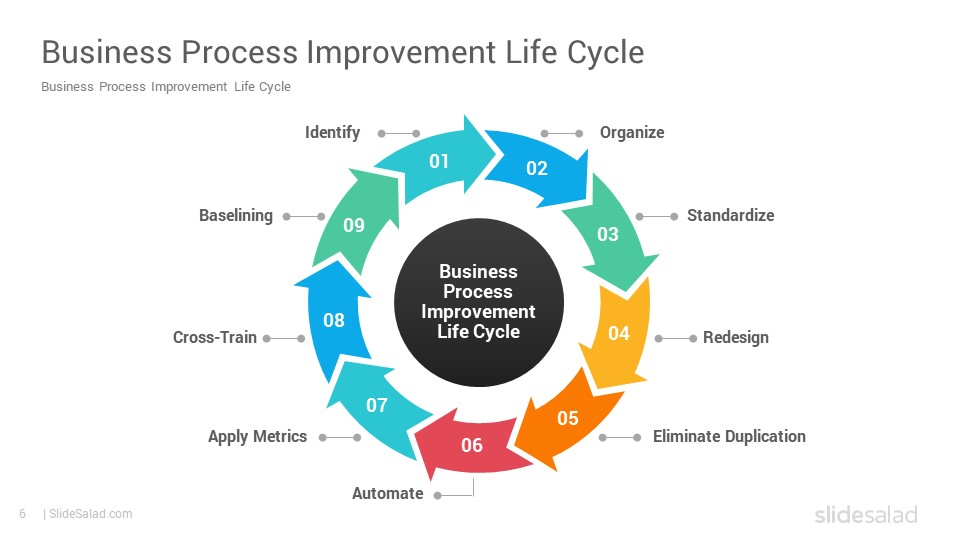 Business Process Improvement Life Cycle

Business Process Improvement Life Cycle

Identify

01

Organize

02

Standardize

03

Redesign

04

Eliminate Duplication

05

Automate

06

Apply Metrics

07

Cross-Train

08

Baselining

09

Business Process Improvement Life Cycle

6 | SlideSalad.com

slidesalad